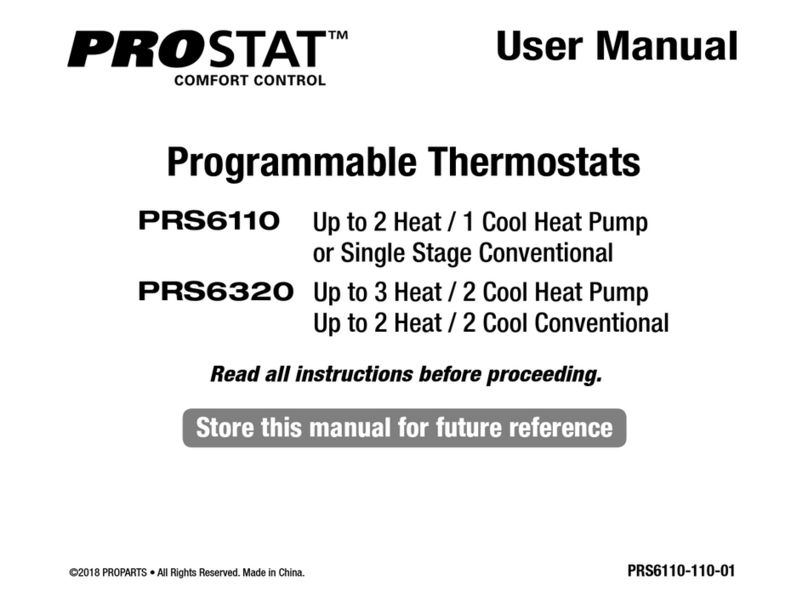 PROSTAT™
COMFORT CONTROL

User Manual

Programmable Thermostats

PRS6110 Up to 2 Heat / 1 Cool Heat Pump or Single Stage Conventional

PRS6320 Up to 3 Heat / 2 Cool Heat Pump Up to 2 Heat / 2 Cool Conventional

Read all instructions before proceeding.

Store this manual for future reference

©2018 PROPARTS • All Rights Reserved. Made in China.

PRS6110-110-01